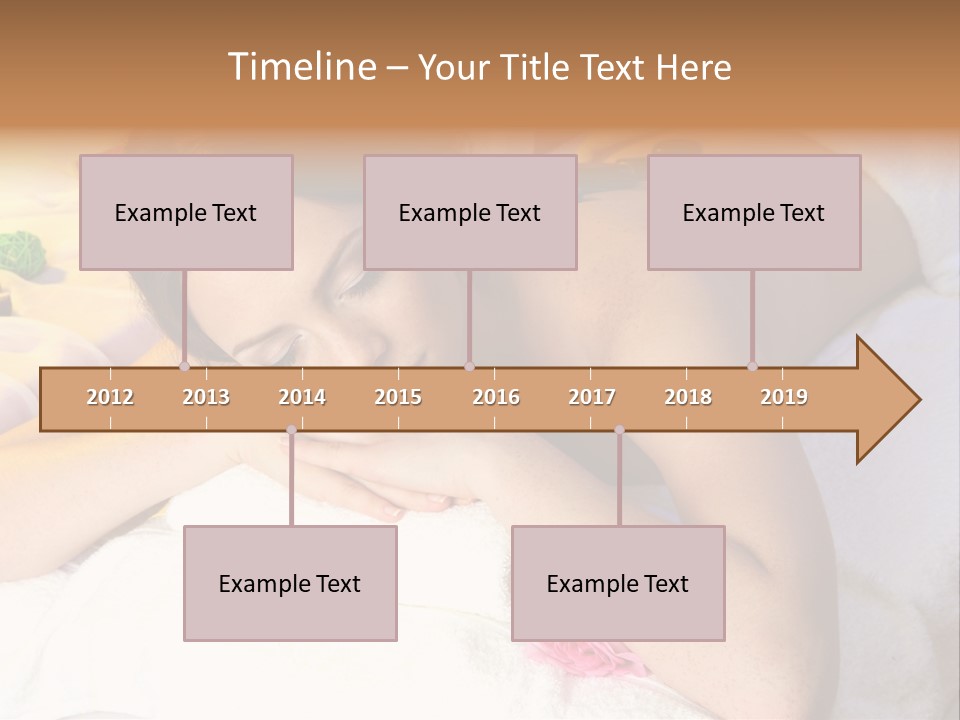 Timeline – Your Title Text Here

Example Text

Example Text

Example Text

2012 2013 2014 2015 2016 2017 2018 2019

Example Text

Example Text